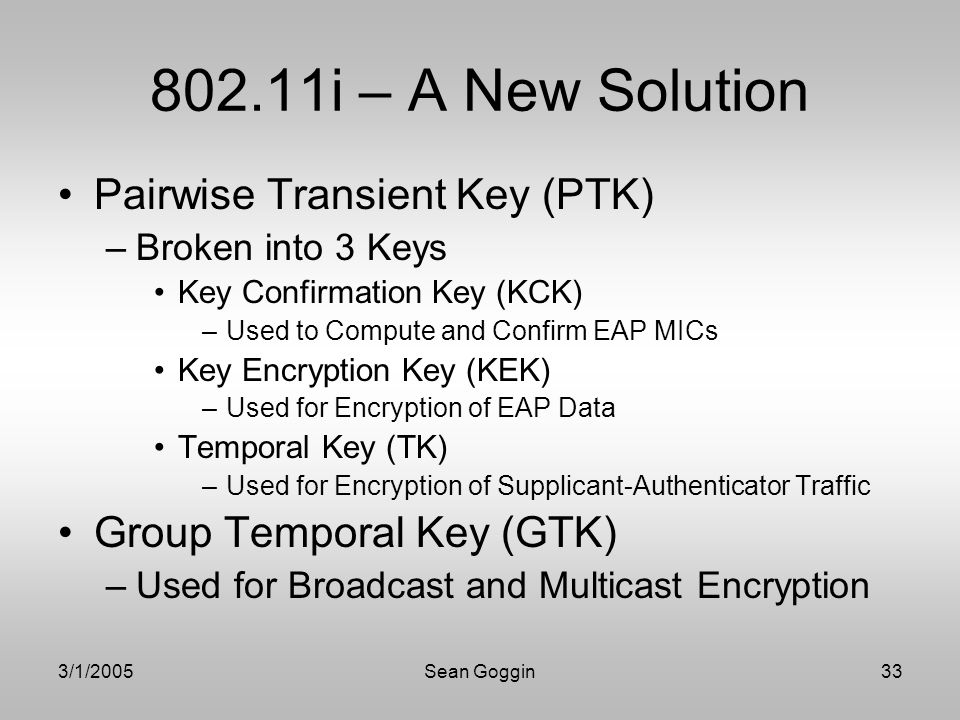 802.11i – A New Solution

• Pairwise Transient Key (PTK)
– Broken into 3 Keys
• Key Confirmation Key (KCK)
– Used to Compute and Confirm EAP MICs
• Key Encryption Key (KEK)
– Used for Encryption of EAP Data
• Temporal Key (TK)
– Used for Encryption of Supplicant-Authenticator Traffic
• Group Temporal Key (GTK)
– Used for Broadcast and Multicast Encryption

3/1/2005 Sean Goggin 33